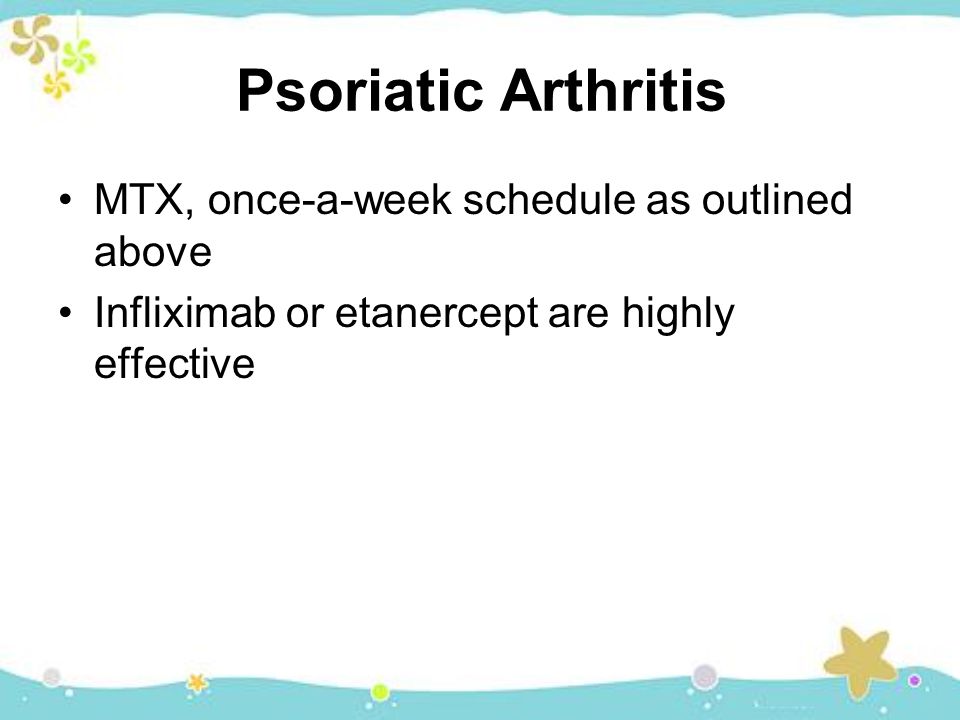 Psoriatic Arthritis

• MTX, once-a-week schedule as outlined above

• Infliximab or etanercept are highly effective